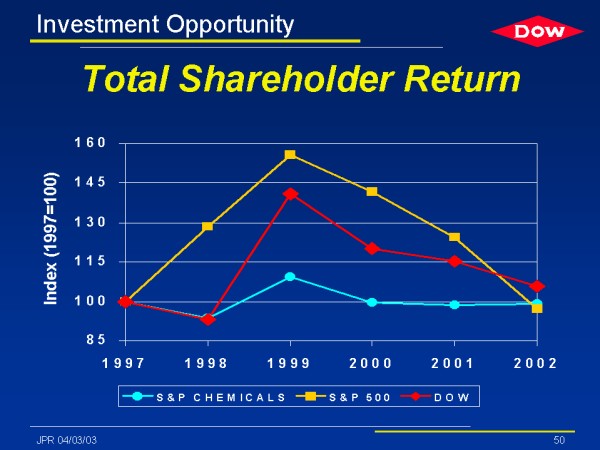 Investment Opportunity

DOW

Total Shareholder Return

Index (1997=100)

160
145
130
115
100
85

1997 1998 1999 2000 2001 2002

S&P CHEMICALS S&P 500 DOW

JPR 04/03/03

50